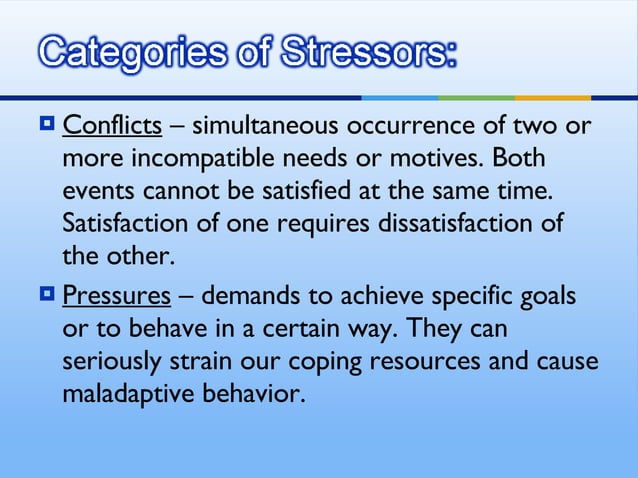 Categories of Stressors:

Conflicts – simultaneous occurrence of two or more incompatible needs or motives. Both events cannot be satisfied at the same time. Satisfaction of one requires dissatisfaction of the other.

Pressures – demands to achieve specific goals or to behave in a certain way. They can seriously strain our coping resources and cause maladaptive behavior.